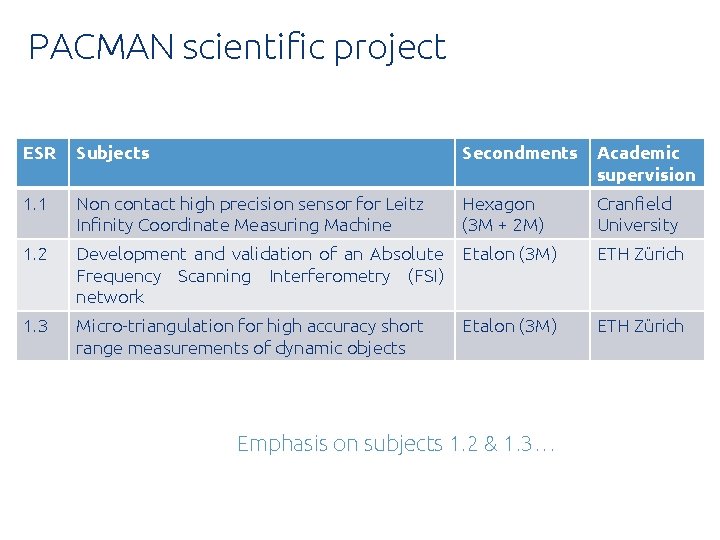 PACMAN scientific project

| ESR | Subjects | Secondments | Academic supervision |
|---|---|---|---|
| 1.1 | Non contact high precision sensor for Leitz Infinity Coordinate Measuring Machine | Hexagon (3M + 2M) | Cranfield University |
| 1.2 | Development and validation of an Absolute Frequency Scanning Interferometry (FSI) network | Etalon (3M) | ETH Zürich |
| 1.3 | Micro-triangulation for high accuracy short range measurements of dynamic objects | Etalon (3M) | ETH Zürich |

Emphasis on subjects 1.2 & 1.3…